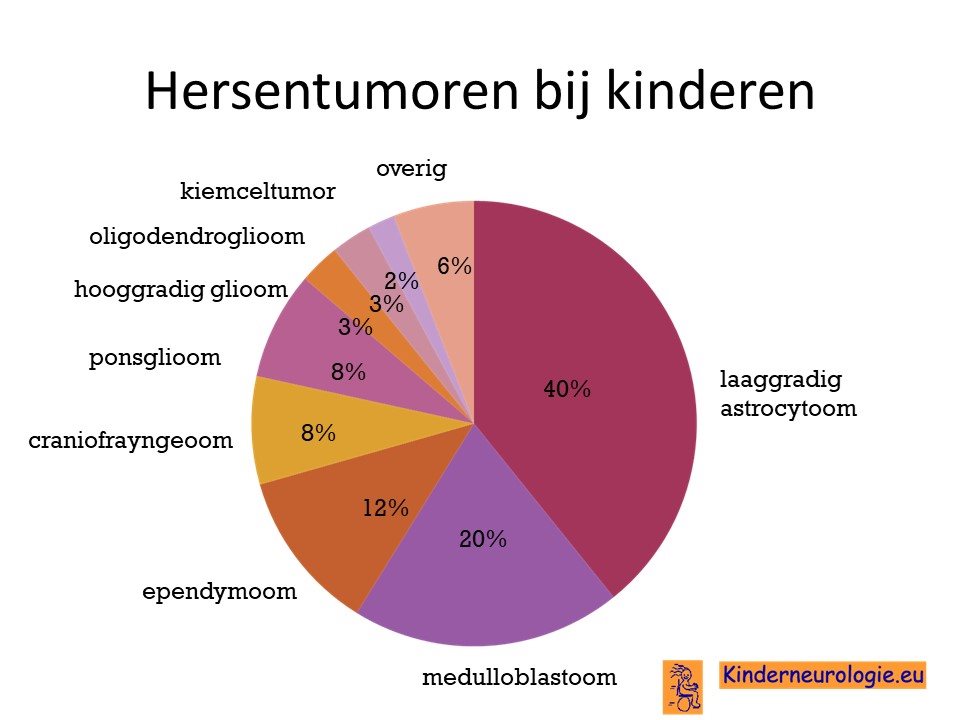 Hersentumoren bij kinderen

overig
kiemceltumor
oligodendroglioom
hooggradig glioom
ponsglioom
craniofrayngeoom
ependymoom
medulloblastoom
laaggradig astrocytoom

6%
2%
3%
3%
8%
8%
12%
20%
40%

Kinderneurologie.eu